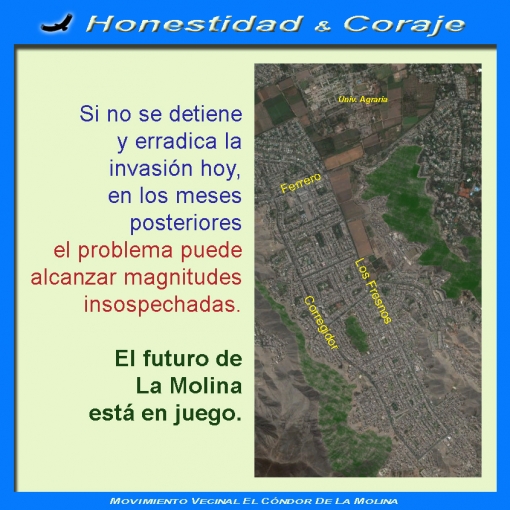 Honestidad & Coraje

Si no se detiene y erradica la invasión hoy, en los meses posteriores el problema puede alcanzar magnitudes insospechadas.

El futuro de La Molina está en juego.

Univ. Agraria

Ferrero

Los Fresnos

Corregidor

MOVIMIENTO VECINAL EL CÓNDOR DE LA MOLINA